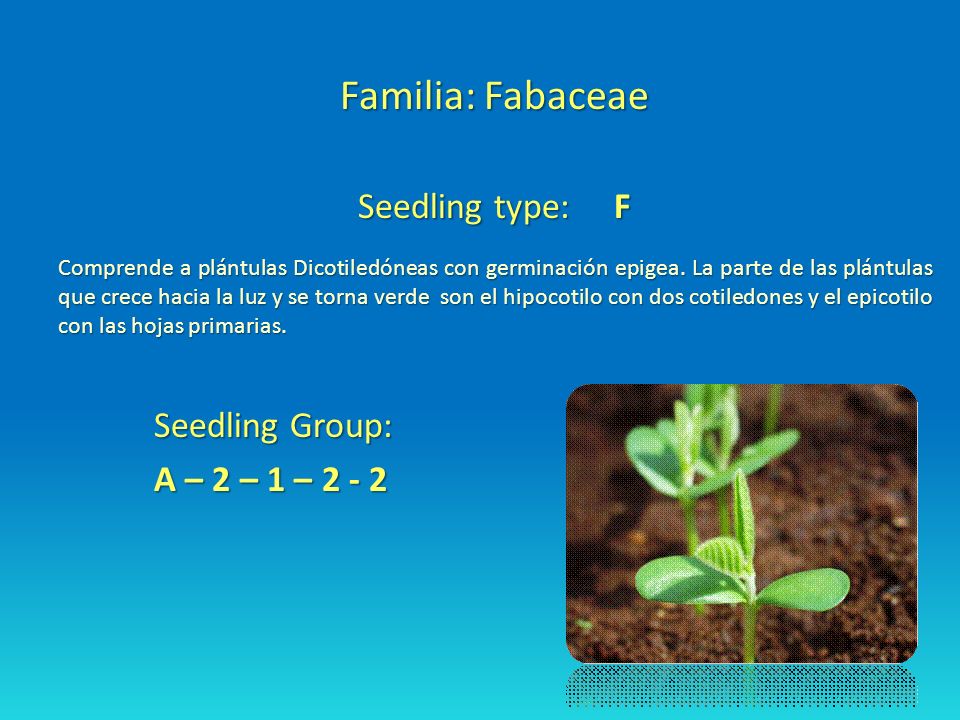 Familia: Fabaceae

Seedling type: F

Comprende a plántulas Dicotiledóneas con germinación epigea. La parte de las plántulas que crece hacia la luz y se torna verde son el hipocotilo con dos cotiledones y el epicotilo con las hojas primarias.

Seedling Group:

A – 2 – 1 – 2 - 2